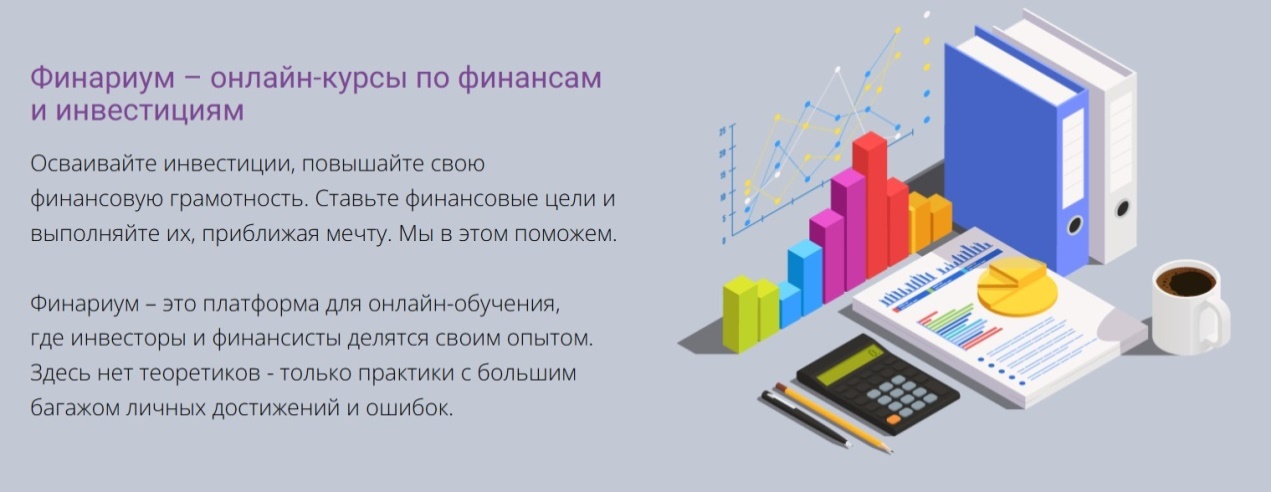 Финариум – онлайн-курсы по финансам и инвестициям

Осваивайте инвестиции, повышайте свою финансовую грамотность. Ставьте финансовые цели и выполняйте их, приближая мечту. Мы в этом поможем.

Финариум – это платформа для онлайн-обучения, где инвесторы и финансисты делятся своим опытом. Здесь нет теоретиков - только практики с большим багажом личных достижений и ошибок.